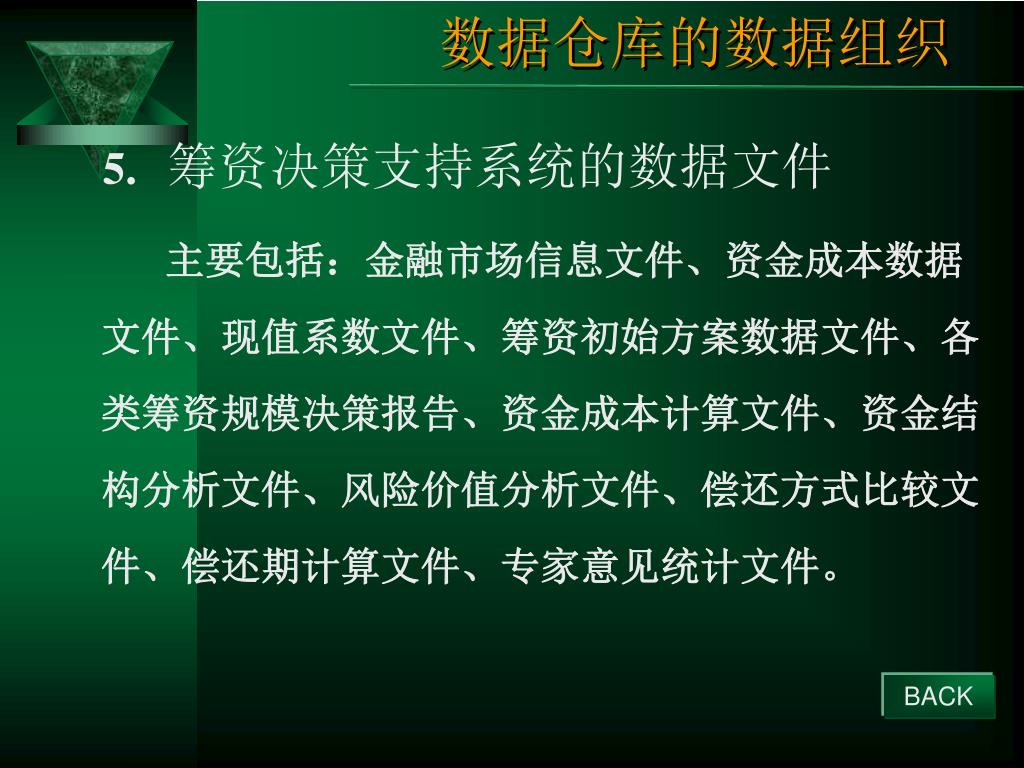 数据仓库的数据组织

5. 筹资决策支持系统的数据文件

主要包括：金融市场信息文件、资金成本数据文件、现值系数文件、筹资初始方案数据文件、各类筹资规模决策报告、资金成本计算文件、资金结构分析文件、风险价值分析文件、偿还方式比较文件、偿还期计算文件、专家意见统计文件。

BACK